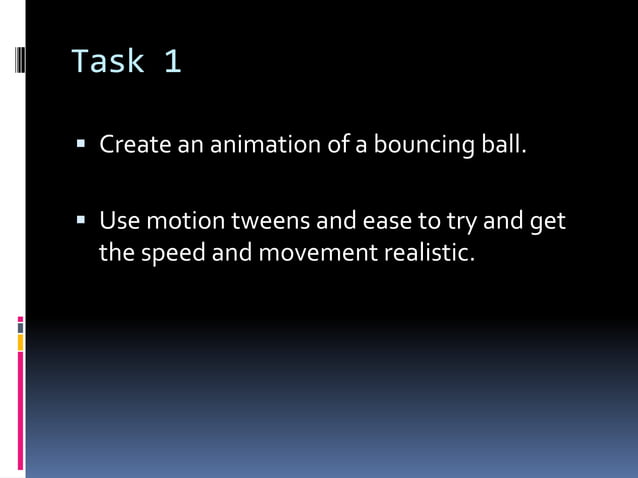 Task 1

▪ Create an animation of a bouncing ball.

▪ Use motion tweens and ease to try and get the speed and movement realistic.